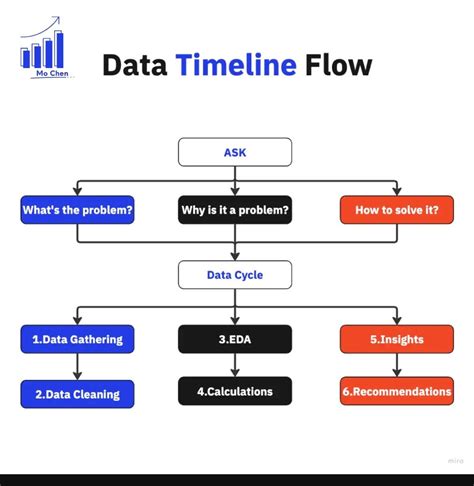 Mo Chen

Data Timeline Flow

ASK

What's the problem?

Why is it a problem?

How to solve it?

Data Cycle

1.Data Gathering

2.Data Cleaning

3.EDA

4.Calculations

5.Insights

6.Recommendations

miro